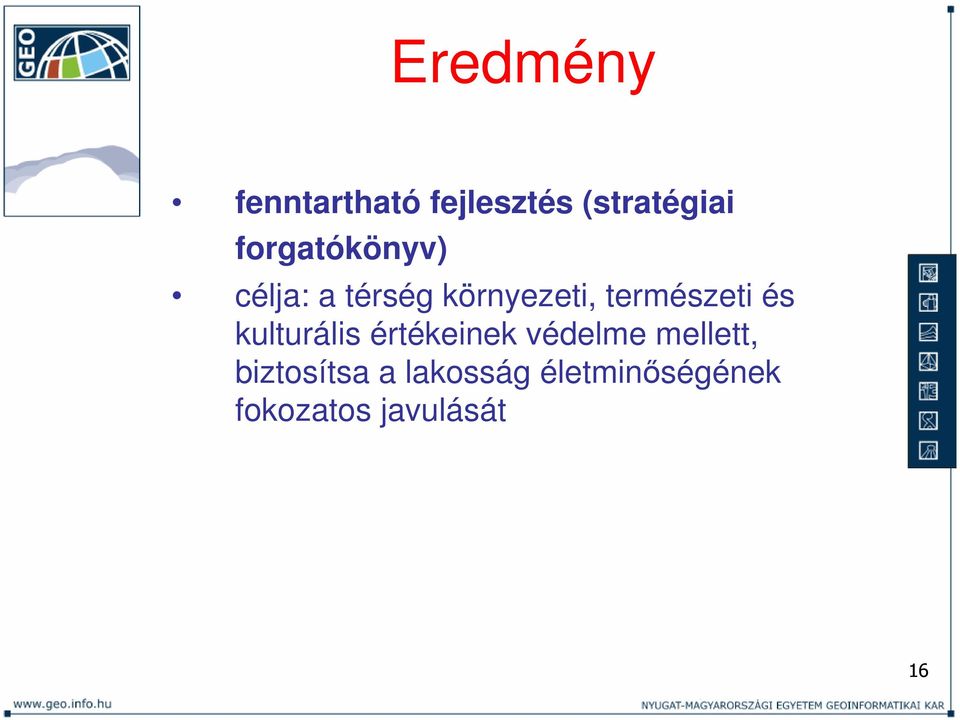 GEO

Eredmény

• fenntartható fejlesztés (stratégiai forgatókönyv)
• célja: a térség környezeti, természeti és kulturális értékeinek védelme mellett, biztosítsa a lakosság életminőségének fokozatos javulását

16

www.geo.info.hu

NYUGAT-MAGYARORSZÁGI EGYETEM GEOINFORMATIKAI KAR